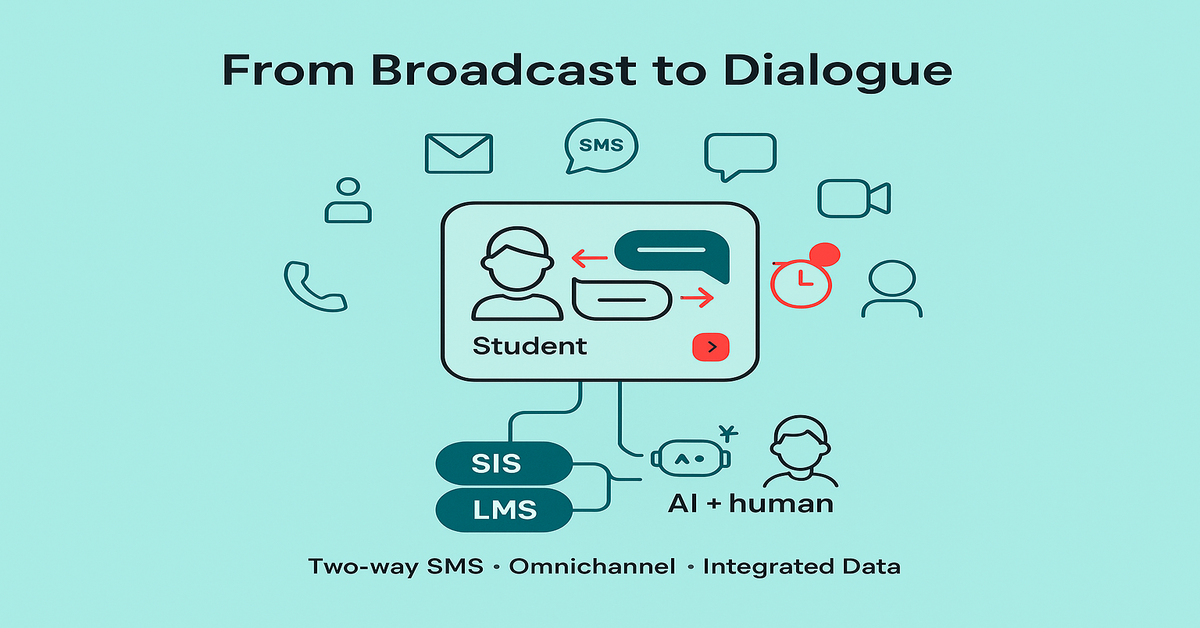 From Broadcast to Dialogue

SMS

Student

SIS

LMS

AI + human

Two-way SMS · Omnichannel · Integrated Data